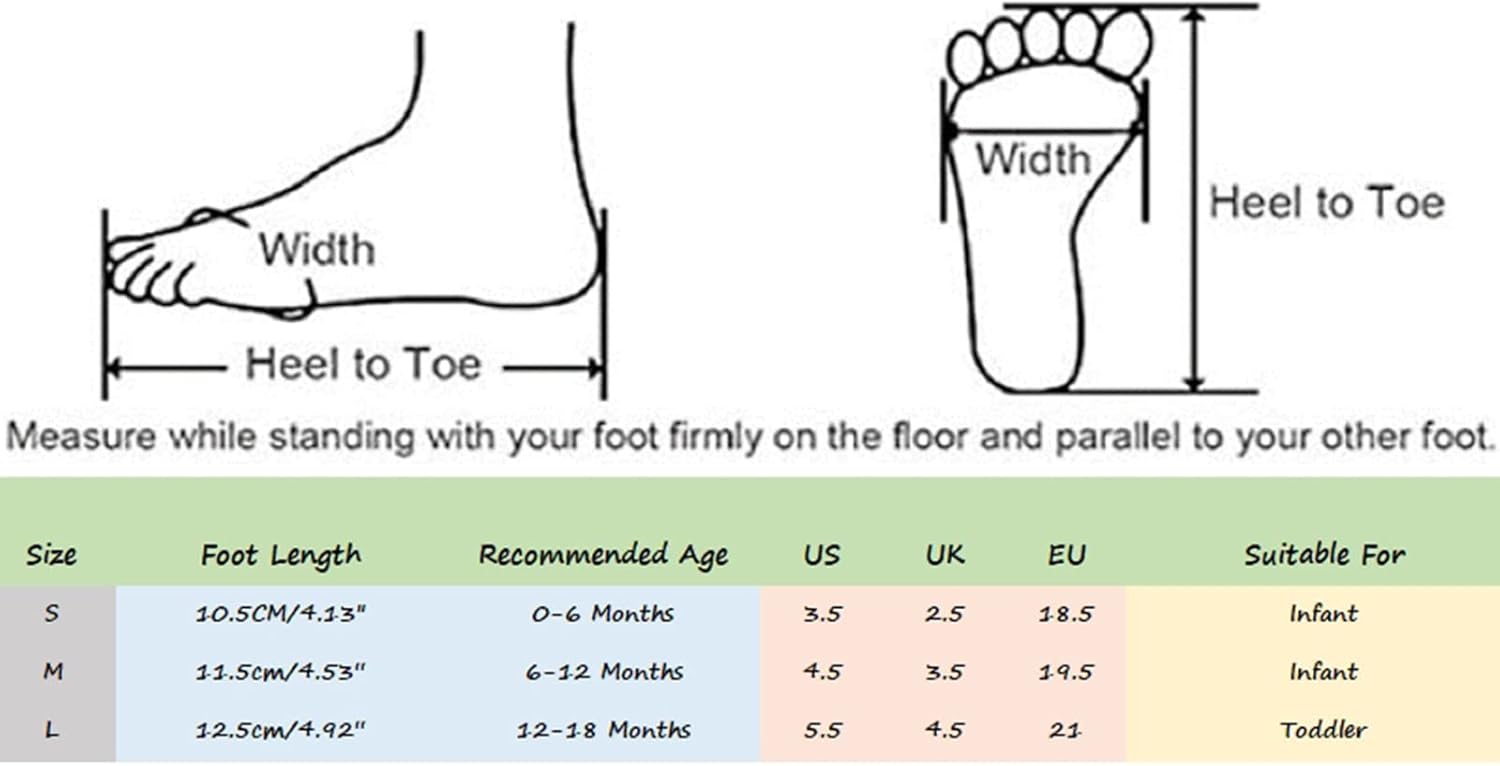 Width

Heel to Toe

Width

Heel to Toe

Measure while standing with your foot firmly on the floor and parallel to your other foot.

| Size | Foot Length | Recommended Age | US | UK | EU | Suitable For |
|---|---|---|---|---|---|---|
| S | 10.5CM/4.13" | 0-6 Months | 3.5 | 2.5 | 18.5 | Infant |
| M | 11.5cm/4.53" | 6-12 Months | 4.5 | 3.5 | 19.5 | Infant |
| L | 12.5cm/4.92" | 12-18 Months | 5.5 | 4.5 | 21 | Toddler |